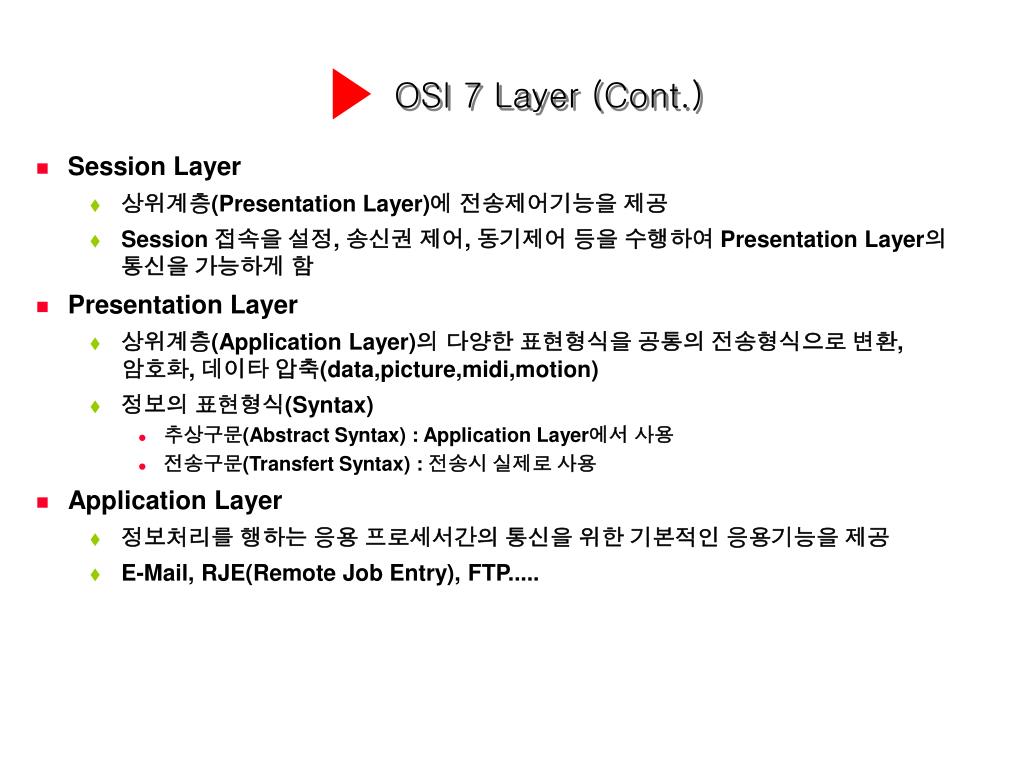 OSI 7 Layer (Cont.)

Session Layer

상위계층(Presentation Layer)에 전송제어기능을 제공

Session 접속을 설정, 송신권 제어, 동기제어 등을 수행하여 Presentation Layer의 통신을 가능하게 함

Presentation Layer

상위계층(Application Layer)의 다양한 표현형식을 공통의 전송형식으로 변환, 암호화, 데이타 압축(data,picture,midi,motion)

정보의 표현형식(Syntax)

추상구문(Abstract Syntax) : Application Layer에서 사용

전송구문(Transfert Syntax) : 전송시 실제로 사용

Application Layer

정보처리를 행하는 응용 프로세서간의 통신을 위한 기본적인 응용기능을 제공

E-Mail, RJE(Remote Job Entry), FTP.....